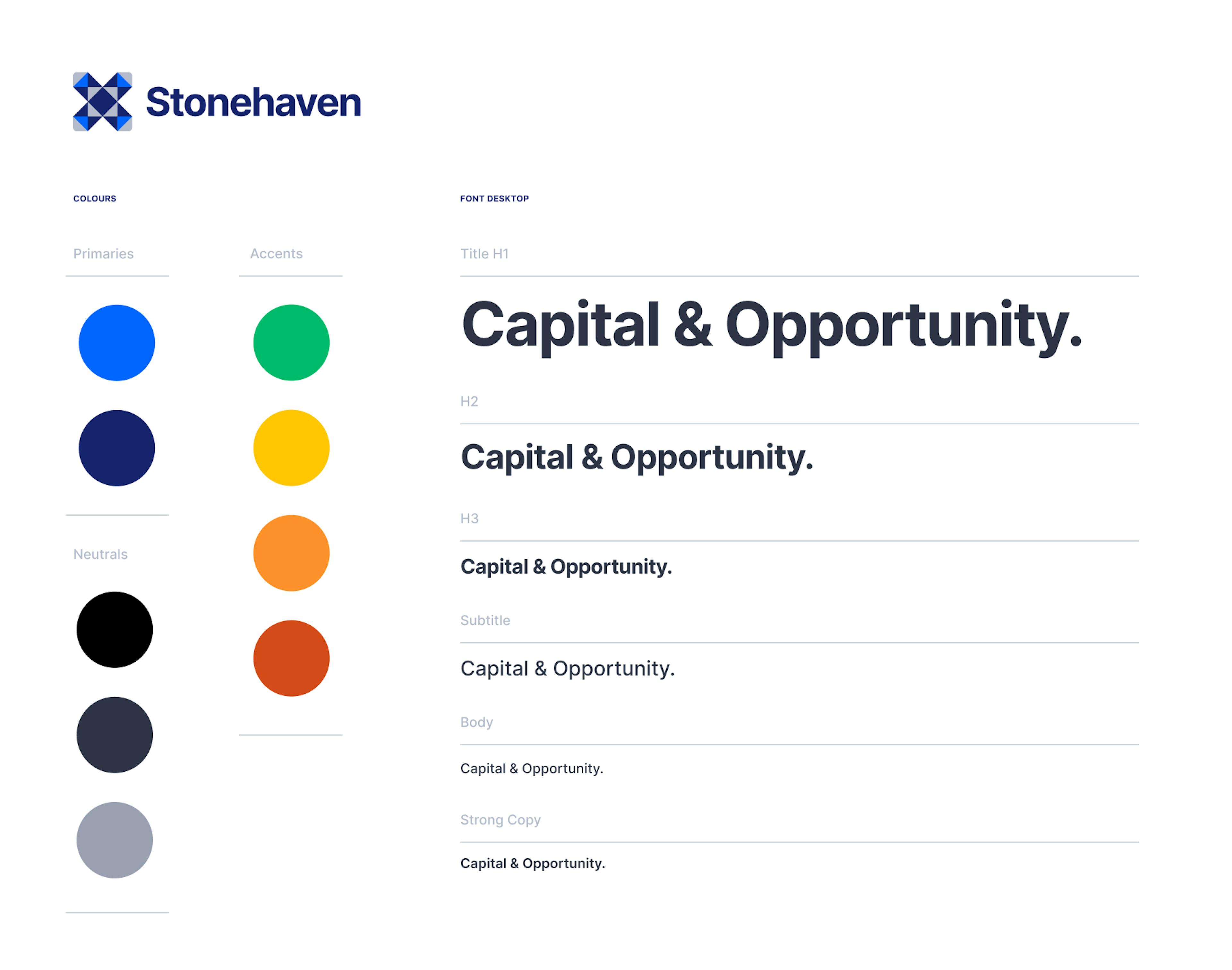 Stonehaven

COLOURS

Primaries

Neutrals

Accents

FONT DESKTOP

Title H1

Capital & Opportunity.

H2

Capital & Opportunity.

H3

Capital & Opportunity.

Subtitle

Capital & Opportunity.

Body

Capital & Opportunity.

Strong Copy

Capital & Opportunity.